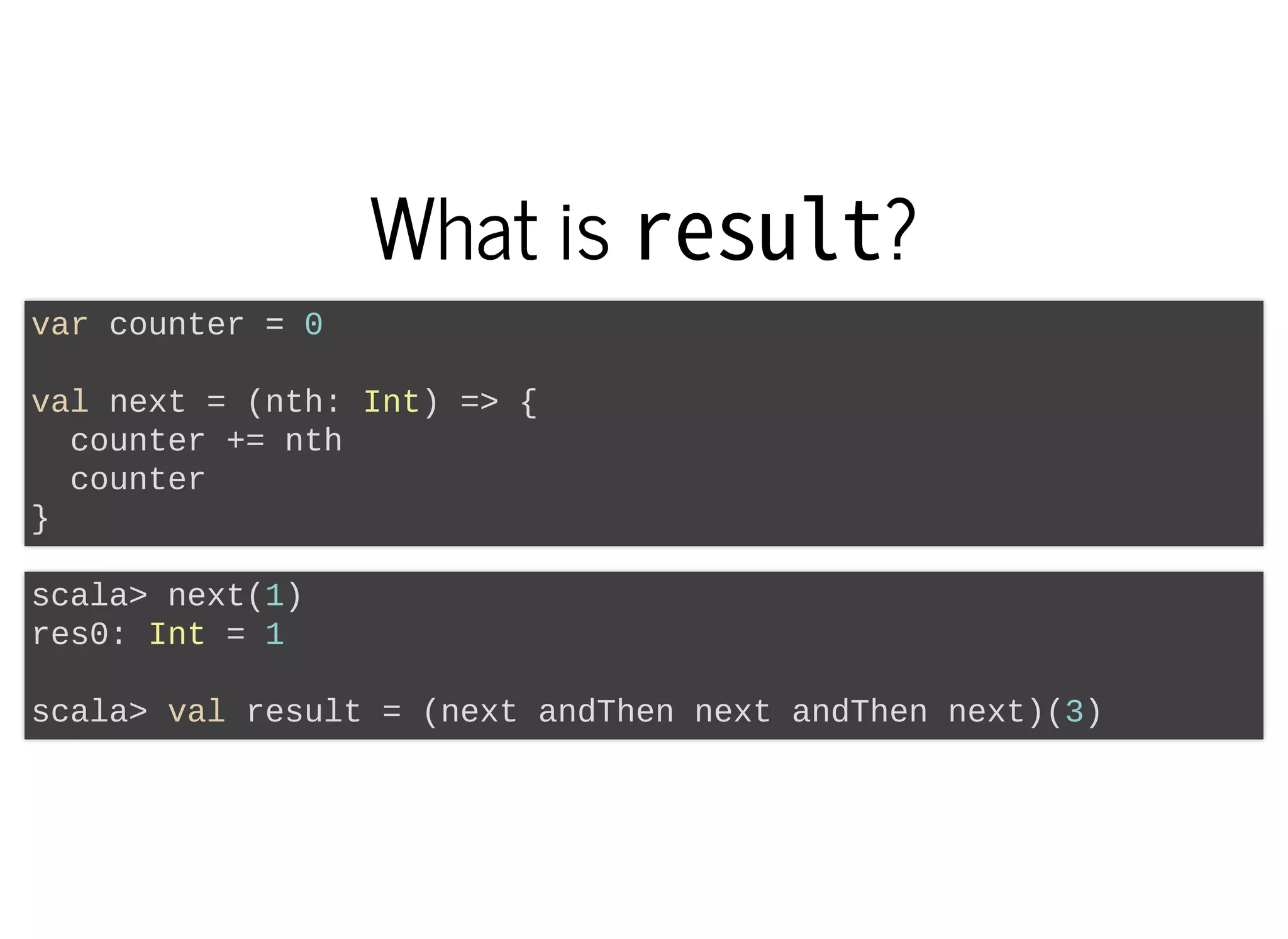 What is result?

var counter = 0

val next = (nth: Int) => {
  counter += nth
  counter
}

scala> next(1)
res0: Int = 1

scala> val result = (next andThen next andThen next)(3)